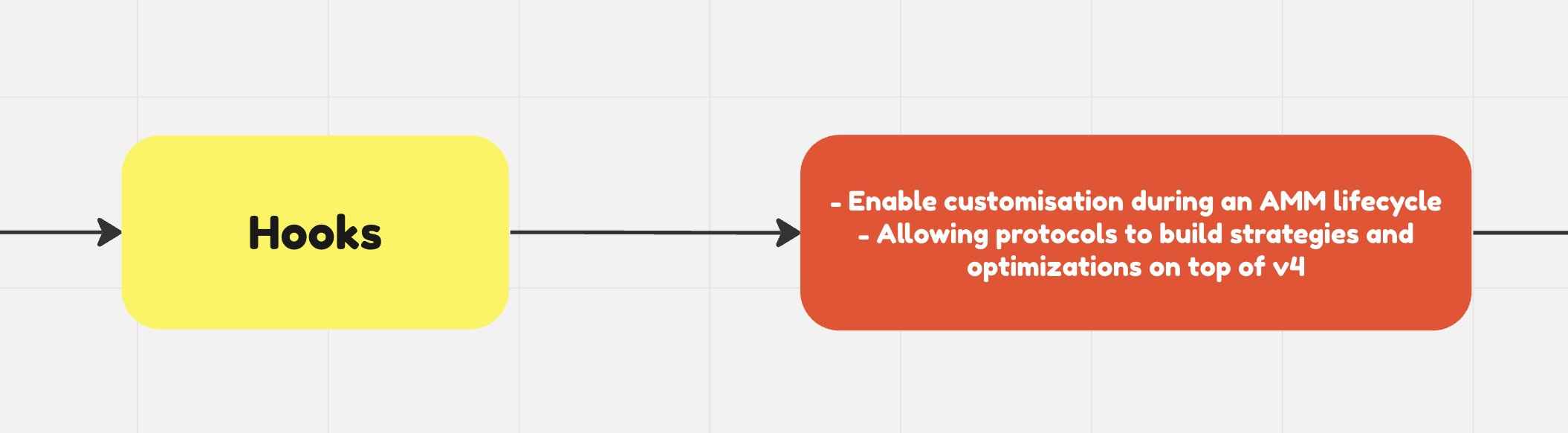 Hooks

- Enable customisation during an AMM lifecycle
- Allowing protocols to build strategies and optimizations on top of v4